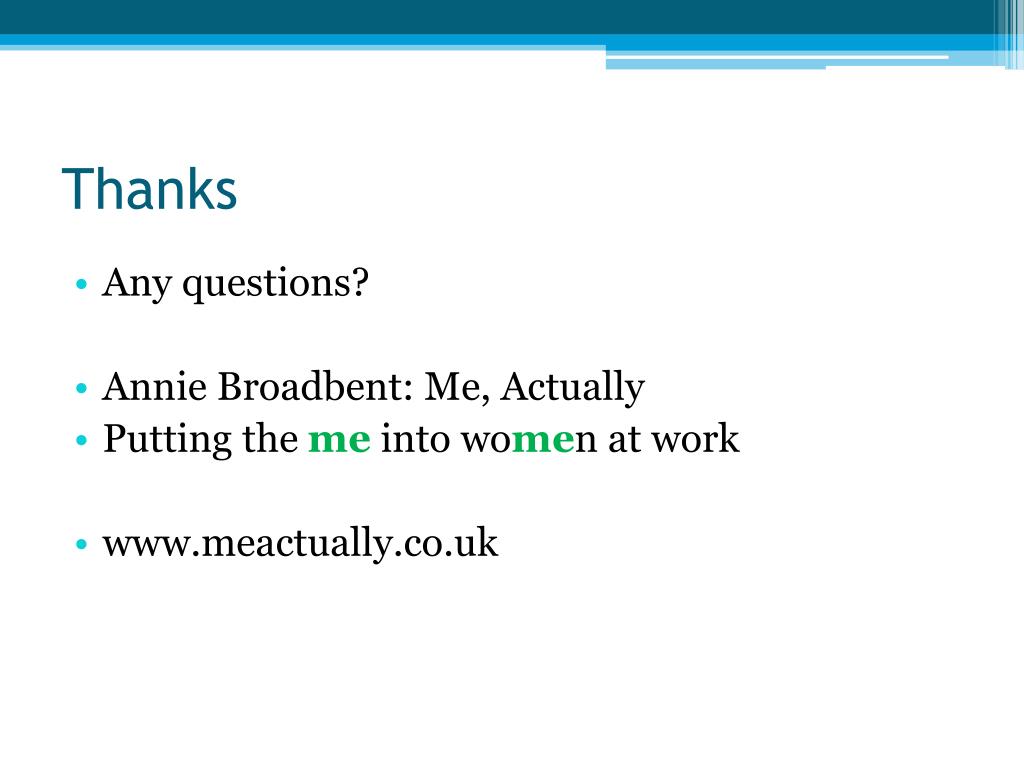 Thanks

• Any questions?

• Annie Broadbent: Me, Actually
• Putting the me into women at work

• www.meactually.co.uk